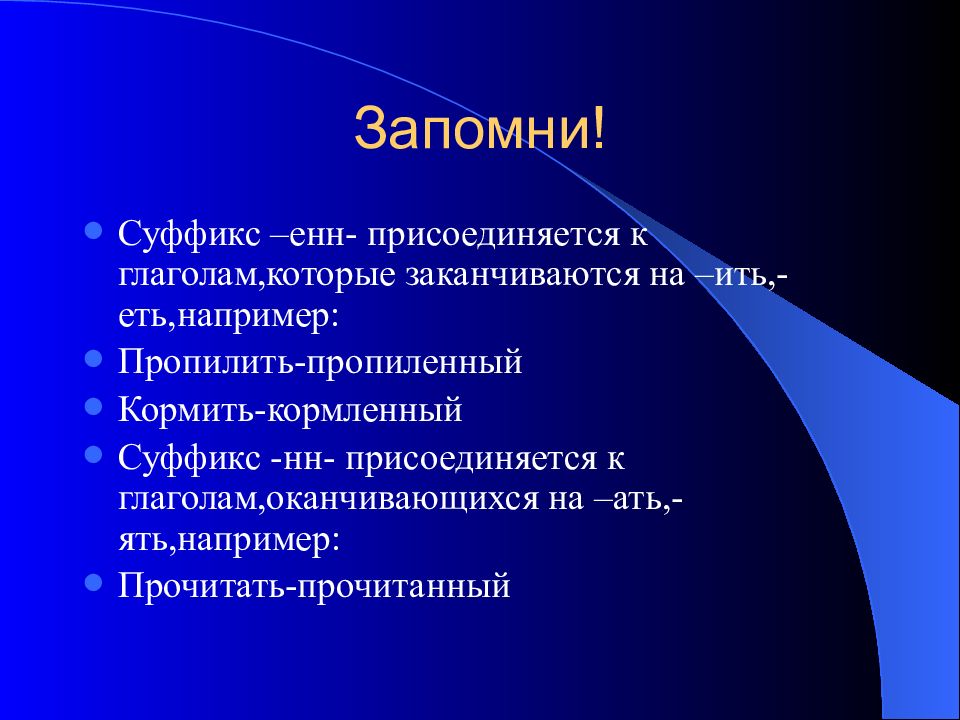 Запомни!

- Суффикс –енн- присоединяется к глаголам,которые заканчиваются на –ить,-еть,например:
- Пропилить-пропиленный
- Кормить-кормленный
- Суффикс -нн- присоединяется к глаголам,оканчивающихся на –ать,-ять,например:
- Прочитать-прочитанный